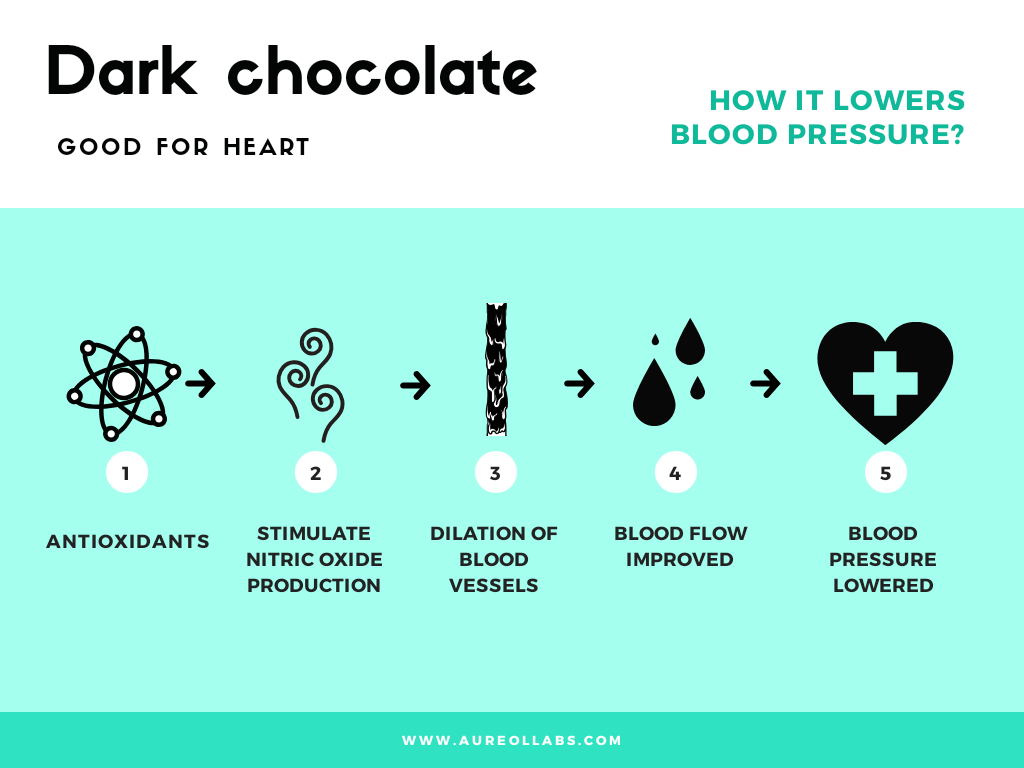 Dark chocolate

GOOD FOR HEART

HOW IT LOWERS BLOOD PRESSURE?

1

ANTIOXIDANTS

2

STIMULATE NITRIC OXIDE PRODUCTION

3

DILATION OF BLOOD VESSELS

4

BLOOD FLOW IMPROVED

5

BLOOD PRESSURE LOWERED

WWW.AUREOLLABS.COM